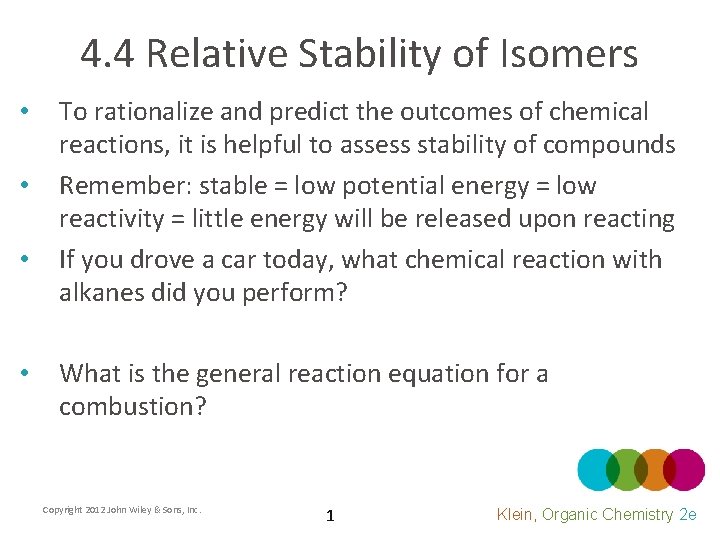 4.4 Relative Stability of Isomers

• To rationalize and predict the outcomes of chemical reactions, it is helpful to assess stability of compounds

• Remember: stable = low potential energy = low reactivity = little energy will be released upon reacting

• If you drove a car today, what chemical reaction with alkanes did you perform?

• What is the general reaction equation for a combustion?

Copyright 2012 John Wiley & Sons, Inc.

1

Klein, Organic Chemistry 2e